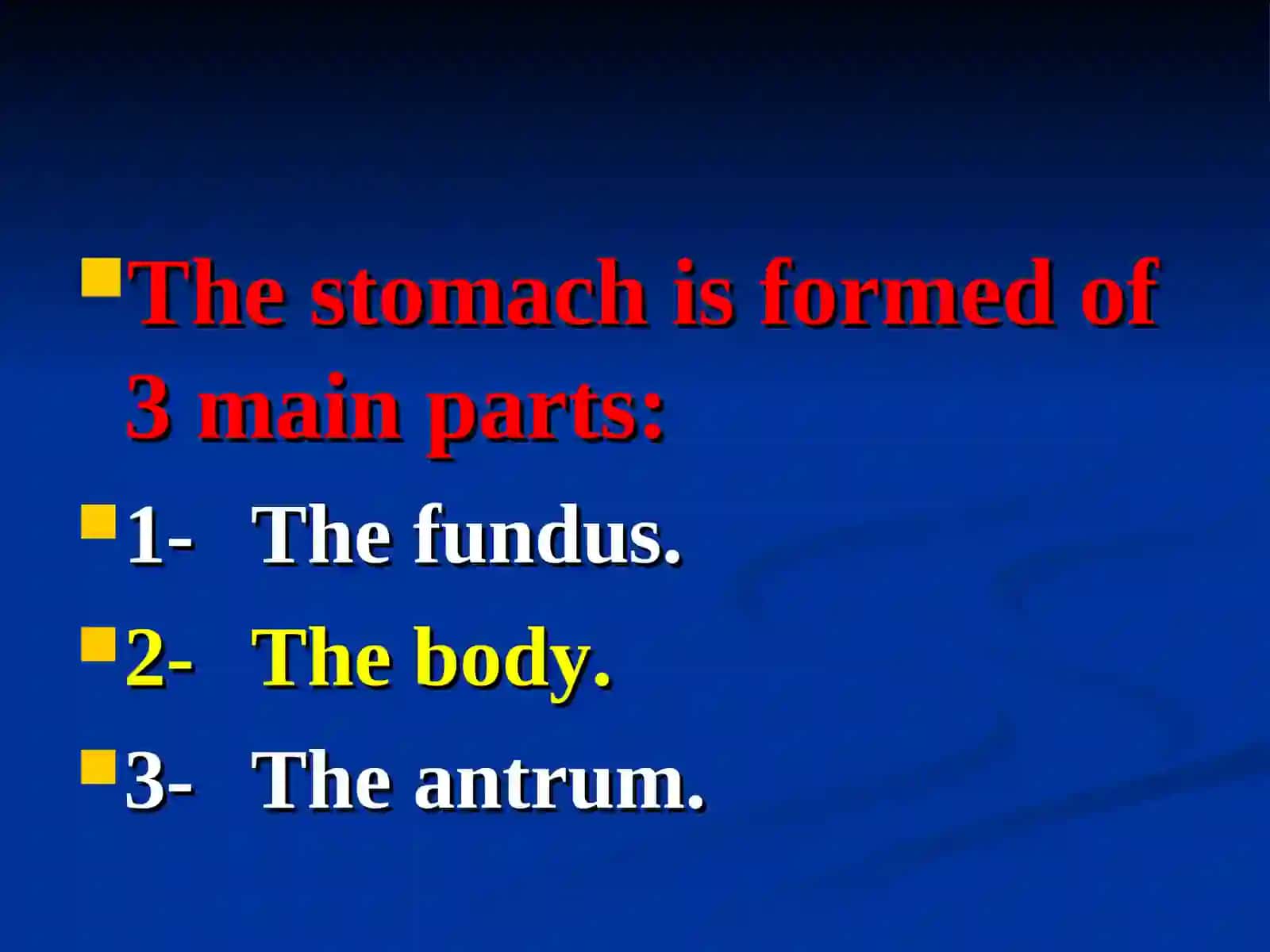 The stomach is formed of 3 main parts:

1- The fundus.

2- The body.

3- The antrum.